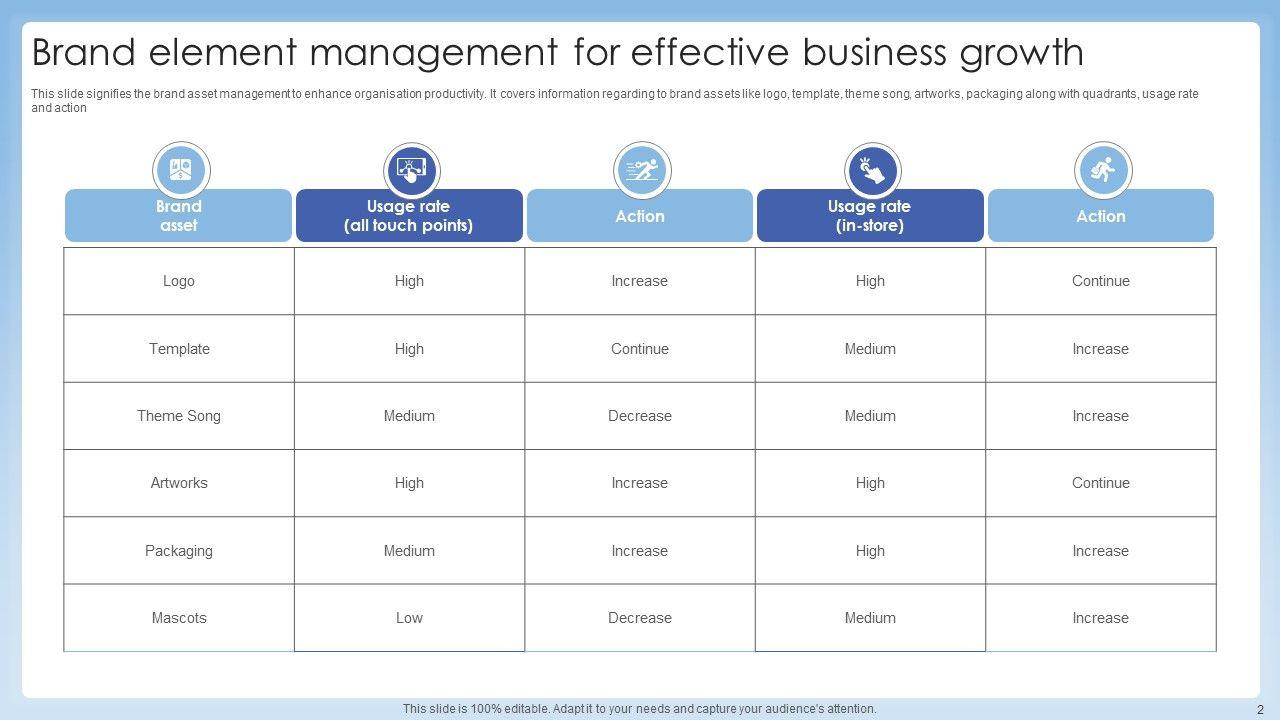 Brand element management for effective business growth

This slide signifies the brand asset management to enhance organisation productivity. It covers information regarding to brand assets like logo, template, theme song, artworks, packaging along with quadrants, usage rate and action

| Brand asset | Usage rate (all touch points) | Action | Usage rate (in-store) | Action |
|---|---|---|---|---|
| Logo | High | Increase | High | Continue |
| Template | High | Continue | Medium | Increase |
| Theme Song | Medium | Decrease | Medium | Increase |
| Artworks | High | Increase | High | Continue |
| Packaging | Medium | Increase | High | Increase |
| Mascots | Low | Decrease | Medium | Increase |

This slide is 100% editable. Adapt it to your needs and capture your audience's attention.

2